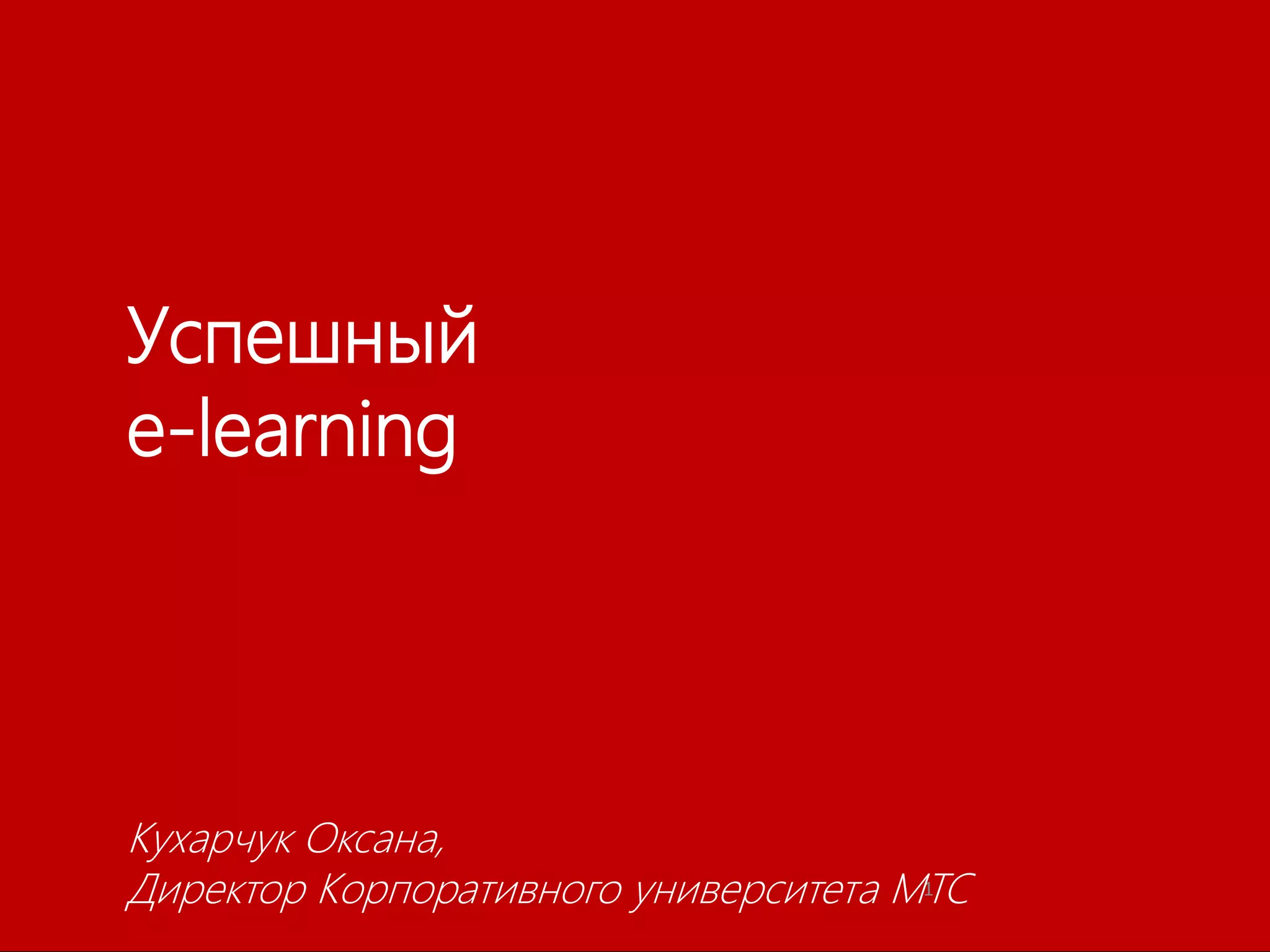 Успешный
e-learning

Кухарчук Оксана,
Директор Корпоративного университета МТС

1